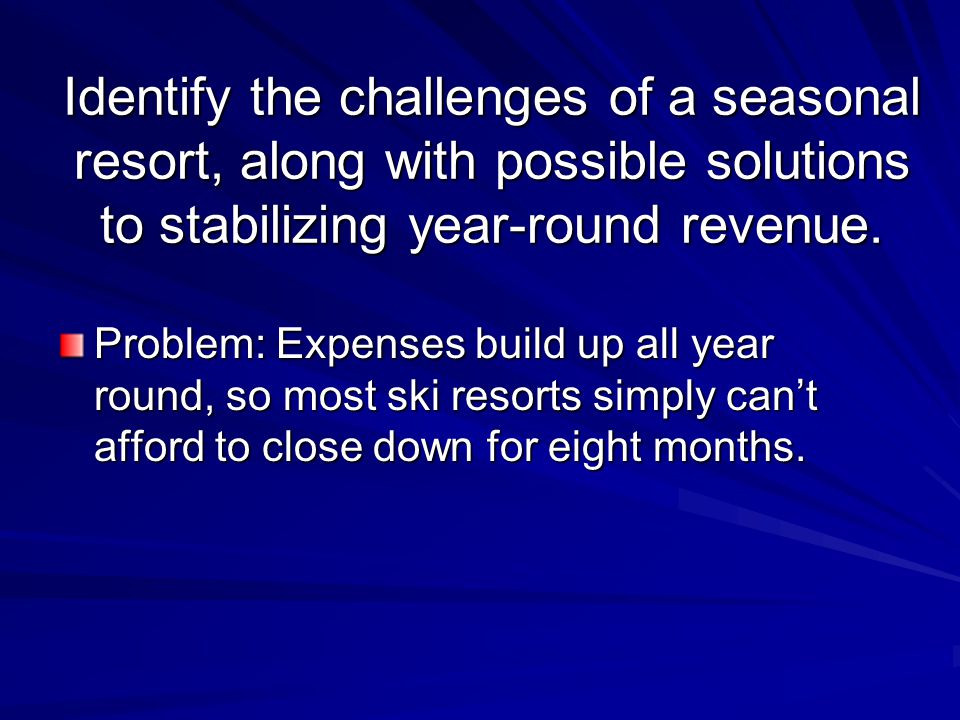 Identify the challenges of a seasonal resort, along with possible solutions to stabilizing year-round revenue.

Problem: Expenses build up all year round, so most ski resorts simply can’t afford to close down for eight months.